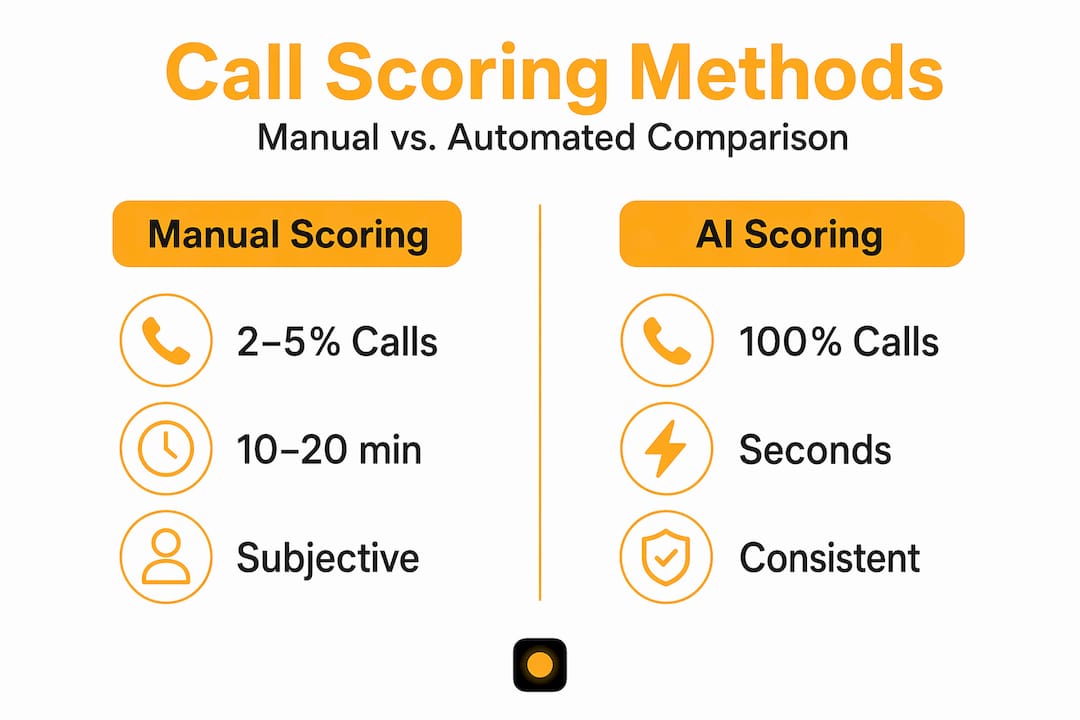 Call Scoring Methods
Manual vs. Automated Comparison

Manual Scoring

2–5% Calls

10–20 min

Subjective

AI Scoring

100% Calls

Seconds

Consistent